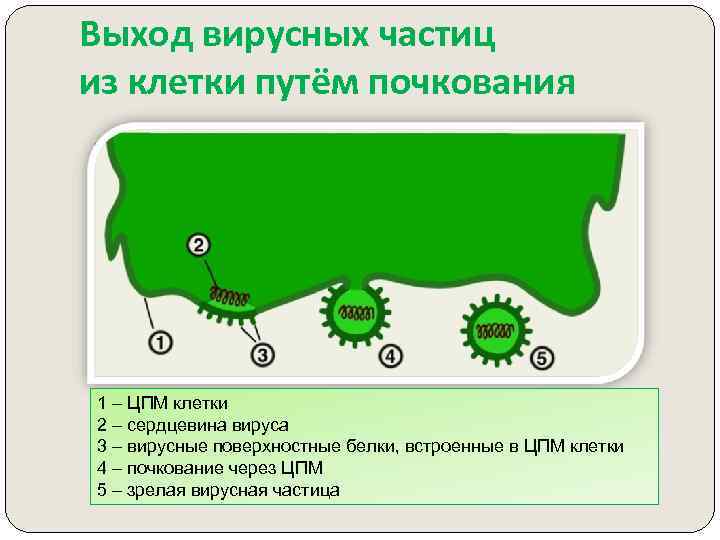 Выход вирусных частиц из клетки путём почкования

2

1

3

4

5

1 – ЦПМ клетки
2 – сердцевина вируса
3 – вирусные поверхностные белки, встроенные в ЦПМ клетки
4 – почкование через ЦПМ
5 – зрелая вирусная частица